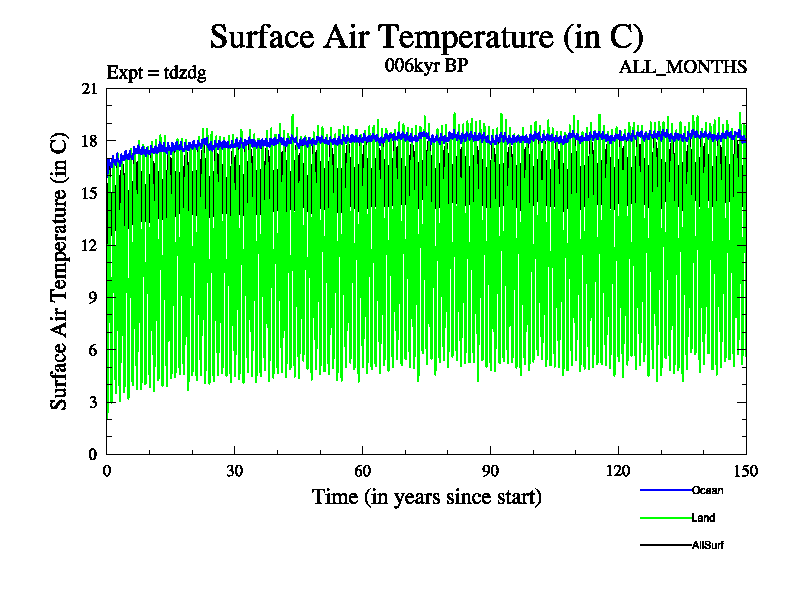 Surface Air Temperature (in C)

Expt = tdzdg

006kyr BP

ALL_MONTHS

Surface Air Temperature (in C)

21
18
15
12
9
6
3
0

0
30
60
90
120
150

Time (in years since start)

Ocean
Land
AllSurf